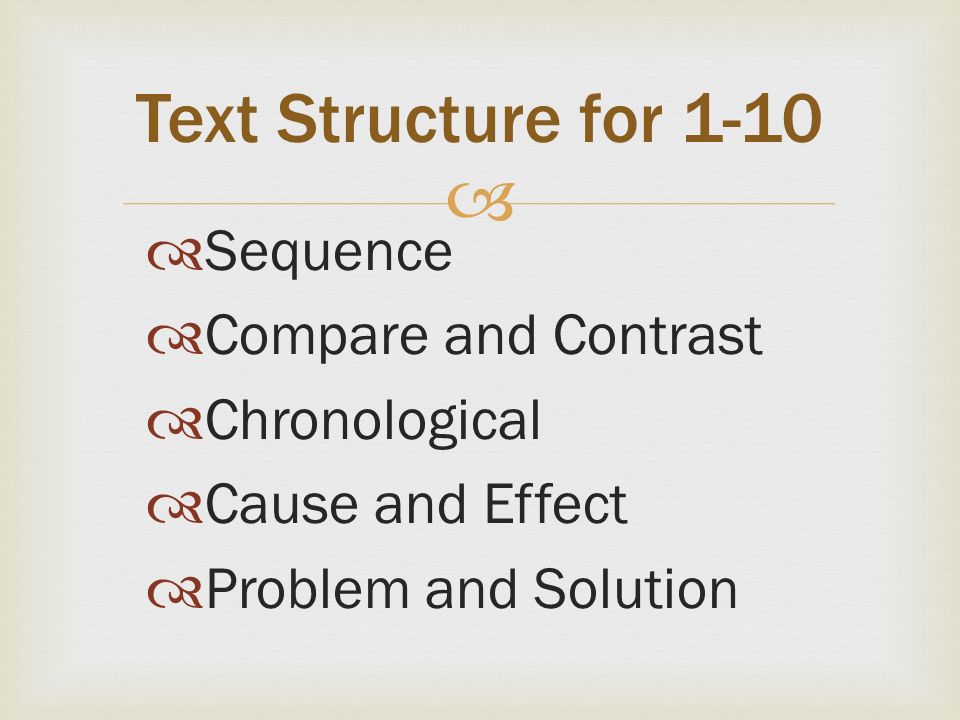 Text Structure for 1-10

Sequence
Compare and Contrast
Chronological
Cause and Effect
Problem and Solution